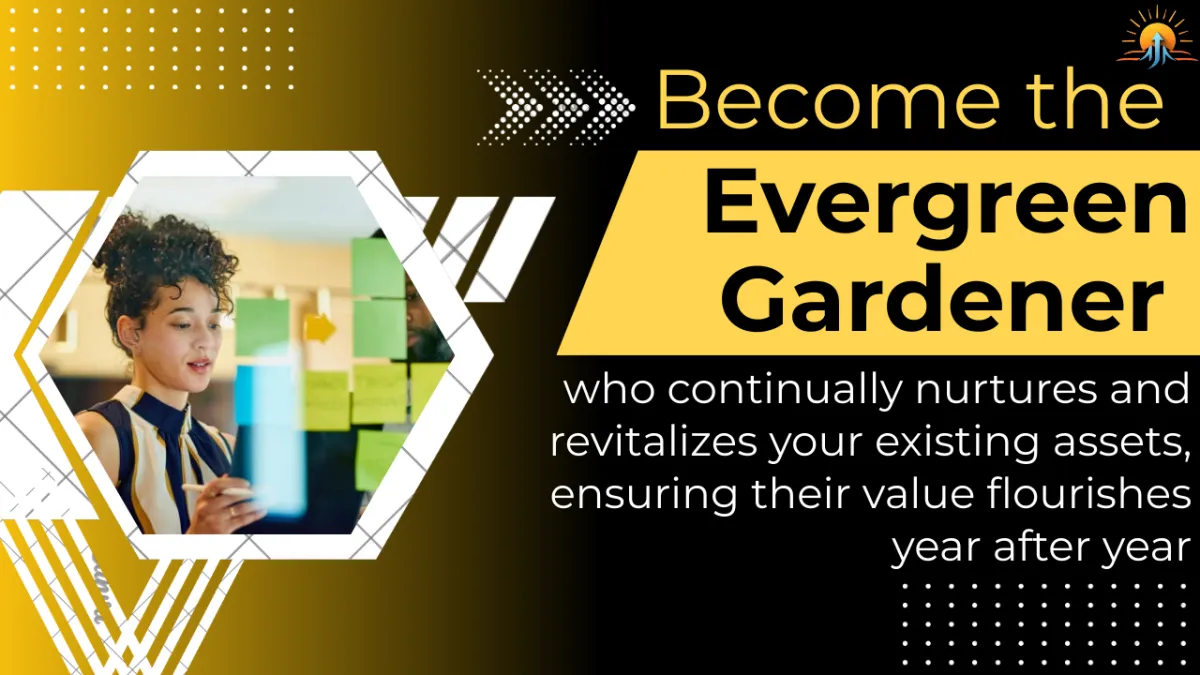 Become the
Evergreen Gardener

who continually nurtures and revitalizes your existing assets, ensuring their value flourishes year after year